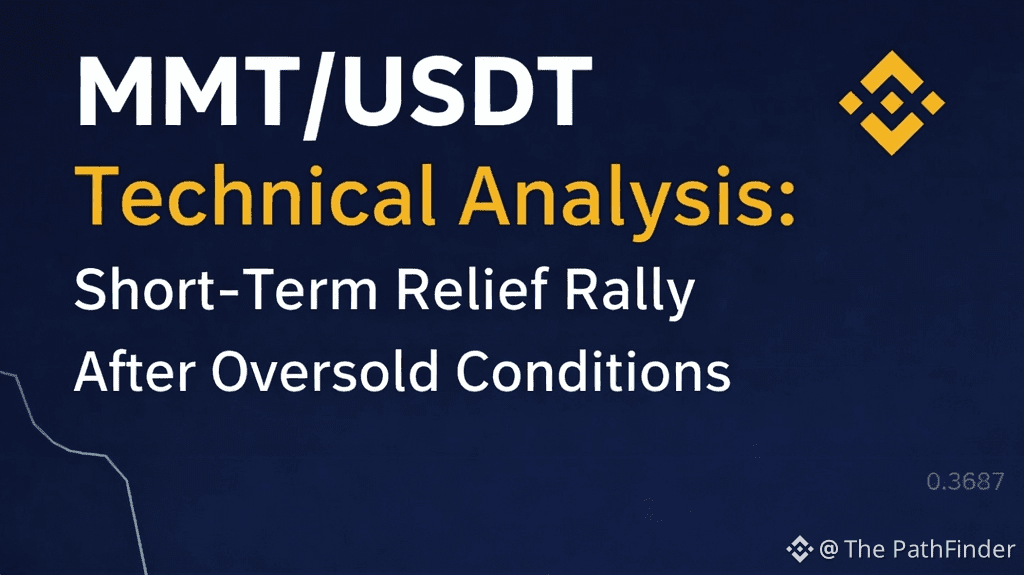 MMT/USDT
Technical Analysis:
Short-Term Relief Rally
After Oversold Conditions

0.3687

@ The PathFinder